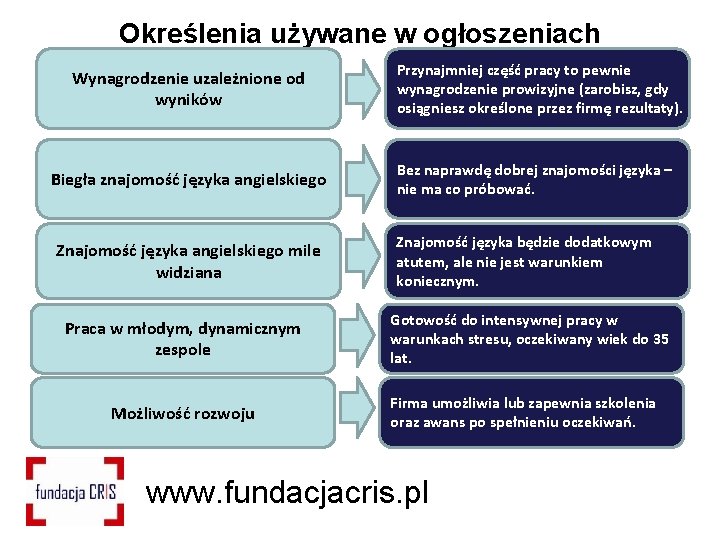 Określenia używane w ogłoszeniach

Wynagrodzenie uzależnione od wyników

Przynajmniej część pracy to pewnie wynagrodzenie prowizyjne (zarobisz, gdy osiągniesz określone przez firmę rezultaty).

Biegła znajomość języka angielskiego

Bez naprawdę dobrej znajomości języka – nie ma co próbować.

Znajomość języka angielskiego mile widziana

Znajomość języka będzie dodatkowym atutem, ale nie jest warunkiem koniecznym.

Praca w młodym, dynamicznym zespole

Gotowość do intensywnej pracy w warunkach stresu, oczekiwany wiek do 35 lat.

Możliwość rozwoju

Firma umożliwia lub zapewnia szkolenia oraz awans po spełnieniu oczekiwań.

fundacja CRIS

www.fundacjacris.pl